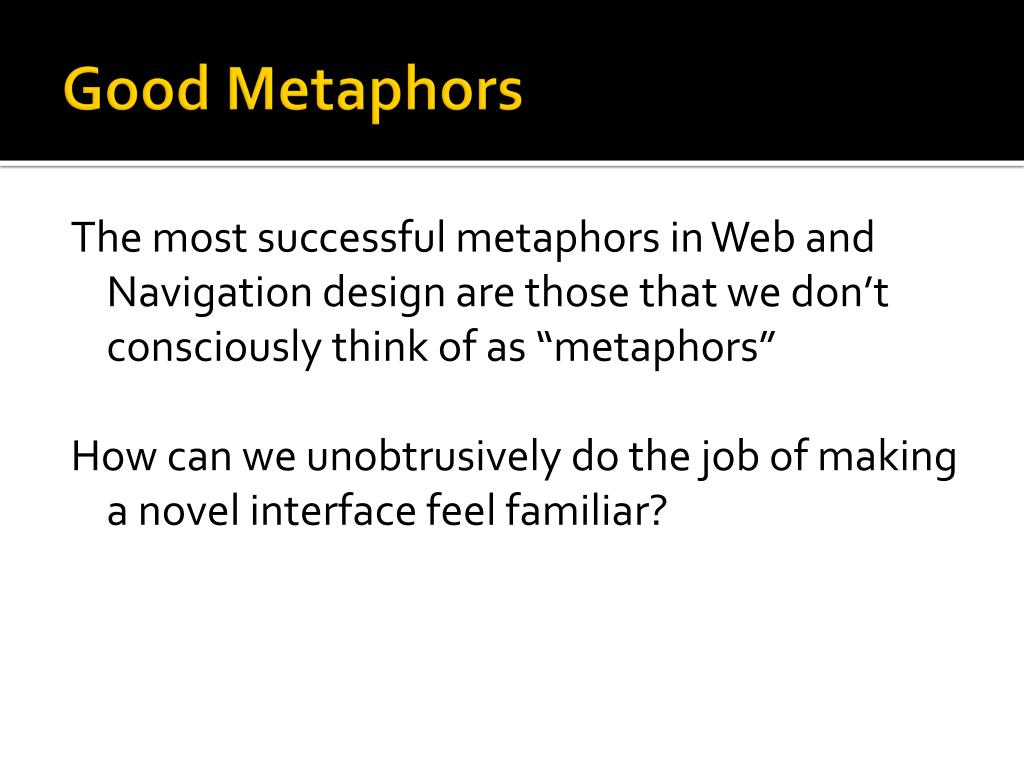 Good Metaphors

The most successful metaphors in Web and Navigation design are those that we don’t consciously think of as “metaphors”

How can we unobtrusively do the job of making a novel interface feel familiar?